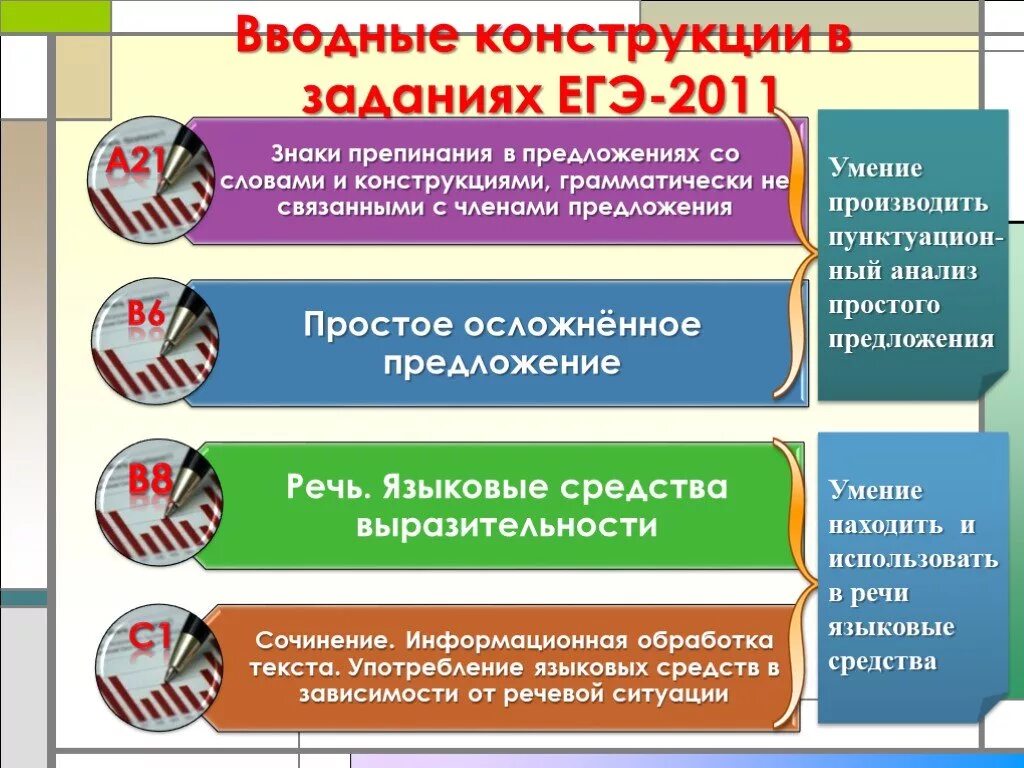 Вводные конструкции в заданиях ЕГЭ-2011

А21

Знаки препинания в предложениях со словами и конструкциями, грамматически не связанными с членами предложения

В6

Простое осложнённое предложение

Умение производить пунктуационный анализ простого предложения

В8

Речь. Языковые средства выразительности

С1

Сочинение. Информационная обработка текста. Употребление языковых средств в зависимости от речевой ситуации

Умение находить и использовать в речи языковые средства